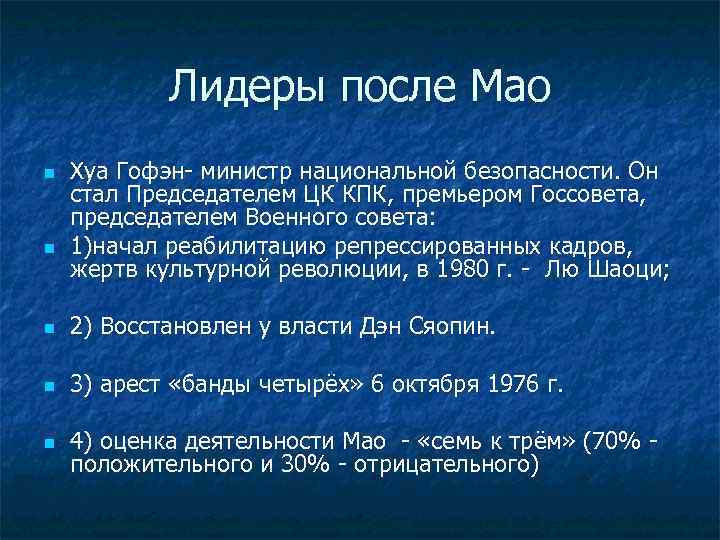 Лидеры после Мао

Хуа Гофэн- министр национальной безопасности. Он стал Председателем ЦК КПК, премьером Госсовета, председателем Военного совета:

1)начал реабилитацию репрессированных кадров, жертв культурной революции, в 1980 г. - Лю Шаоци;

2) Восстановлен у власти Дэн Сяопин.

3) арест «банды четырёх» 6 октября 1976 г.

4) оценка деятельности Мао - «семь к трём» (70% - положительного и 30% - отрицательного)